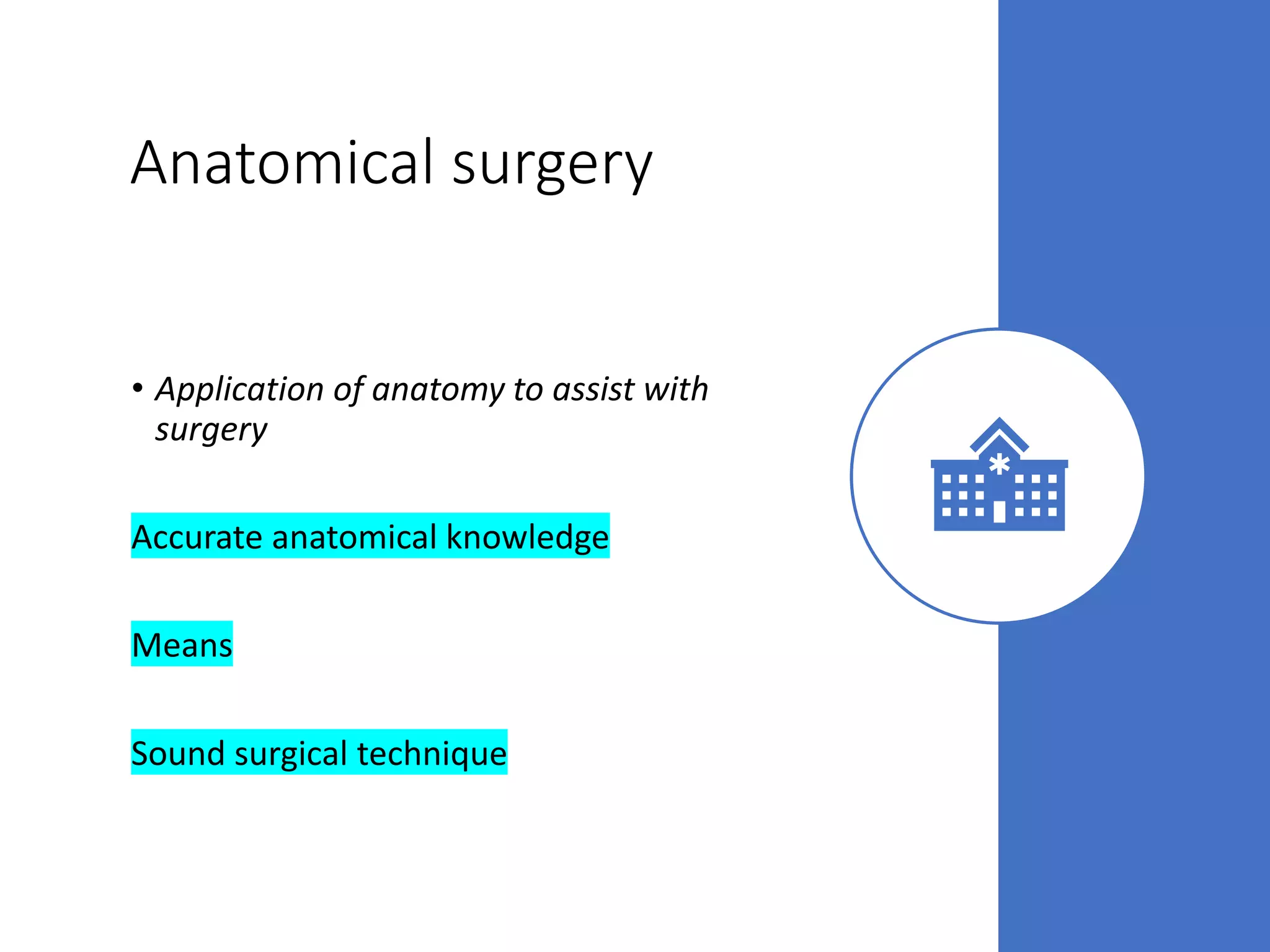 Anatomical surgery

• Application of anatomy to assist with surgery

Accurate anatomical knowledge

Means

Sound surgical technique